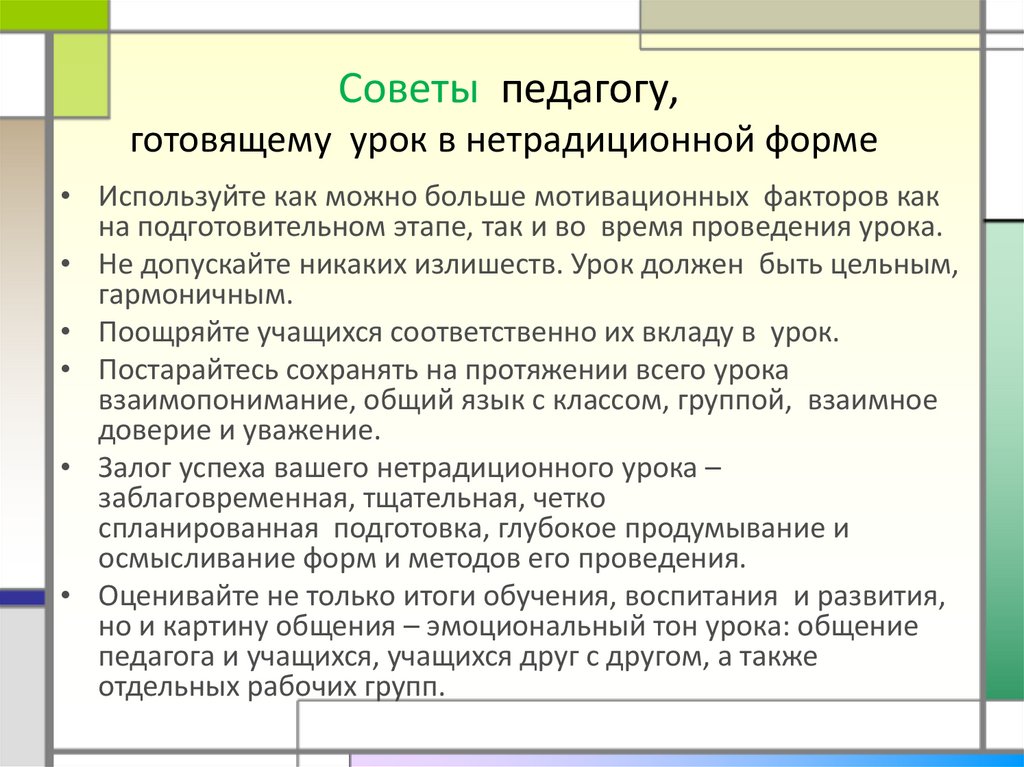 Советы педагогу,
готовящему урок в нетрадиционной форме

• Используйте как можно больше мотивационных факторов как на подготовительном этапе, так и во время проведения урока.
• Не допускайте никаких излишеств. Урок должен быть цельным, гармоничным.
• Поощряйте учащихся соответственно их вкладу в урок.
• Постарайтесь сохранять на протяжении всего урока взаимопонимание, общий язык с классом, группой, взаимное доверие и уважение.
• Залог успеха вашего нетрадиционного урока – заблаговременная, тщательная, четко спланированная подготовка, глубокое продумывание и осмысливание форм и методов его проведения.
• Оценивайте не только итоги обучения, воспитания и развития, но и картину общения – эмоциональный тон урока: общение педагога и учащихся, учащихся друг с другом, а также отдельных рабочих групп.